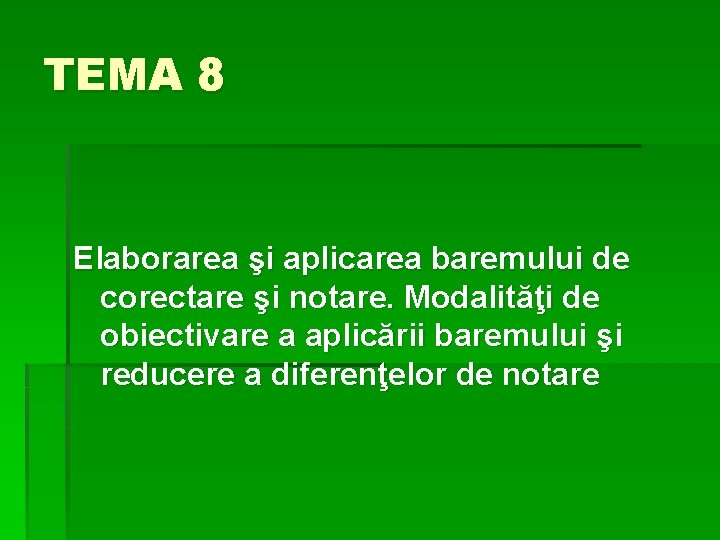 TEMA 8

Elaborarea şi aplicarea baremului de corectare şi notare. Modalităţi de obiectivare a aplicării baremului şi reducere a diferenţelor de notare